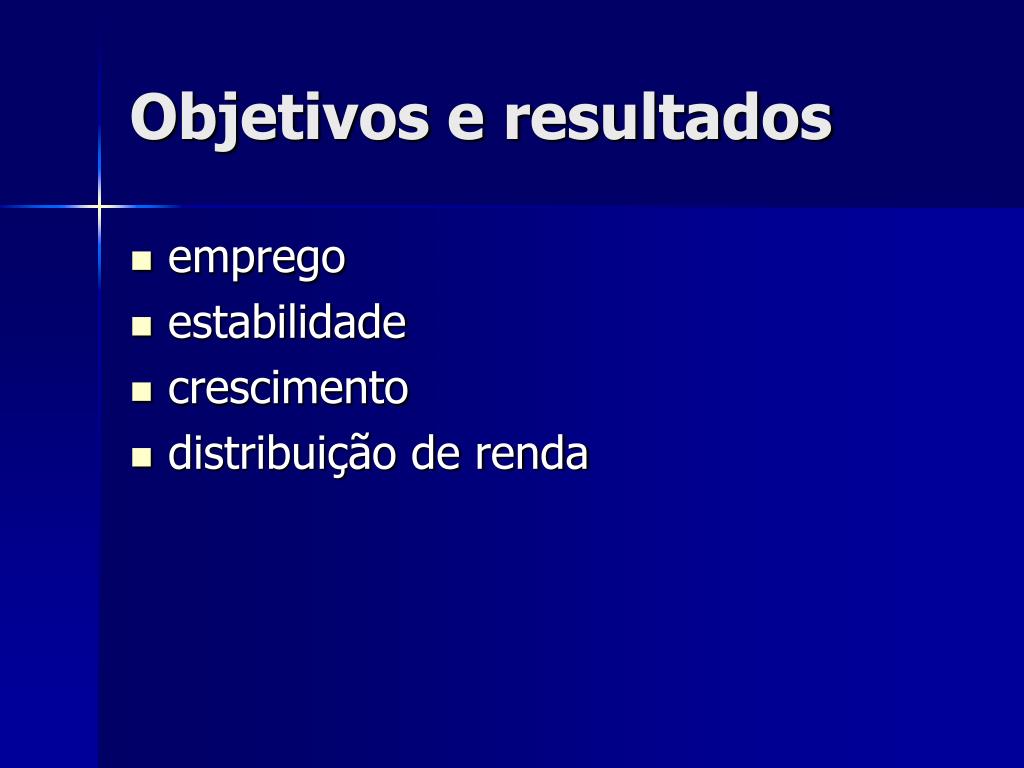 Objetivos e resultados

- emprego
- estabilidade
- crescimento
- distribuição de renda